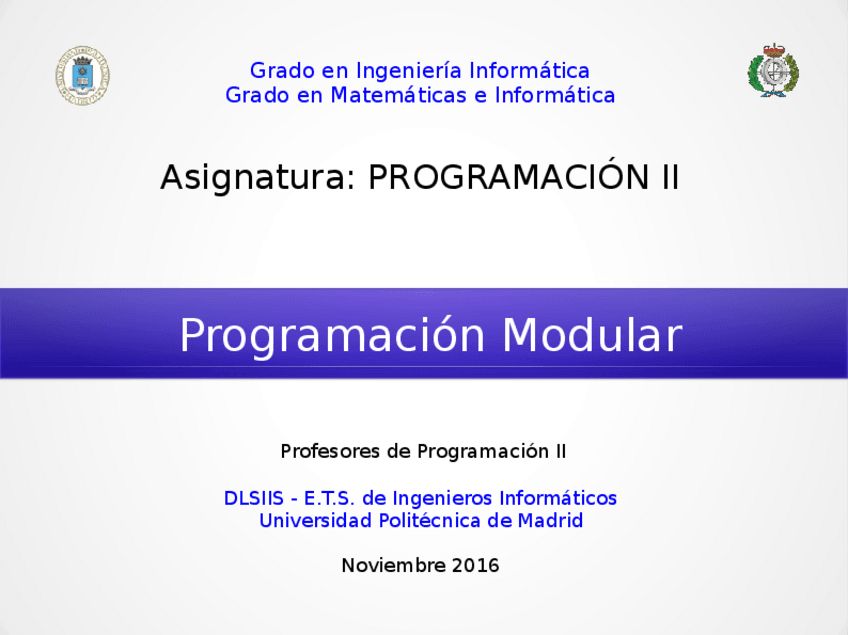 Grado en Ingeniería Informática
Grado en Matemáticas e Informática

Asignatura: PROGRAMACIÓN II

Programación Modular

Profesores de Programación II

DLSIIS - E.T.S. de Ingenieros Informáticos
Universidad Politécnica de Madrid

Noviembre 2016